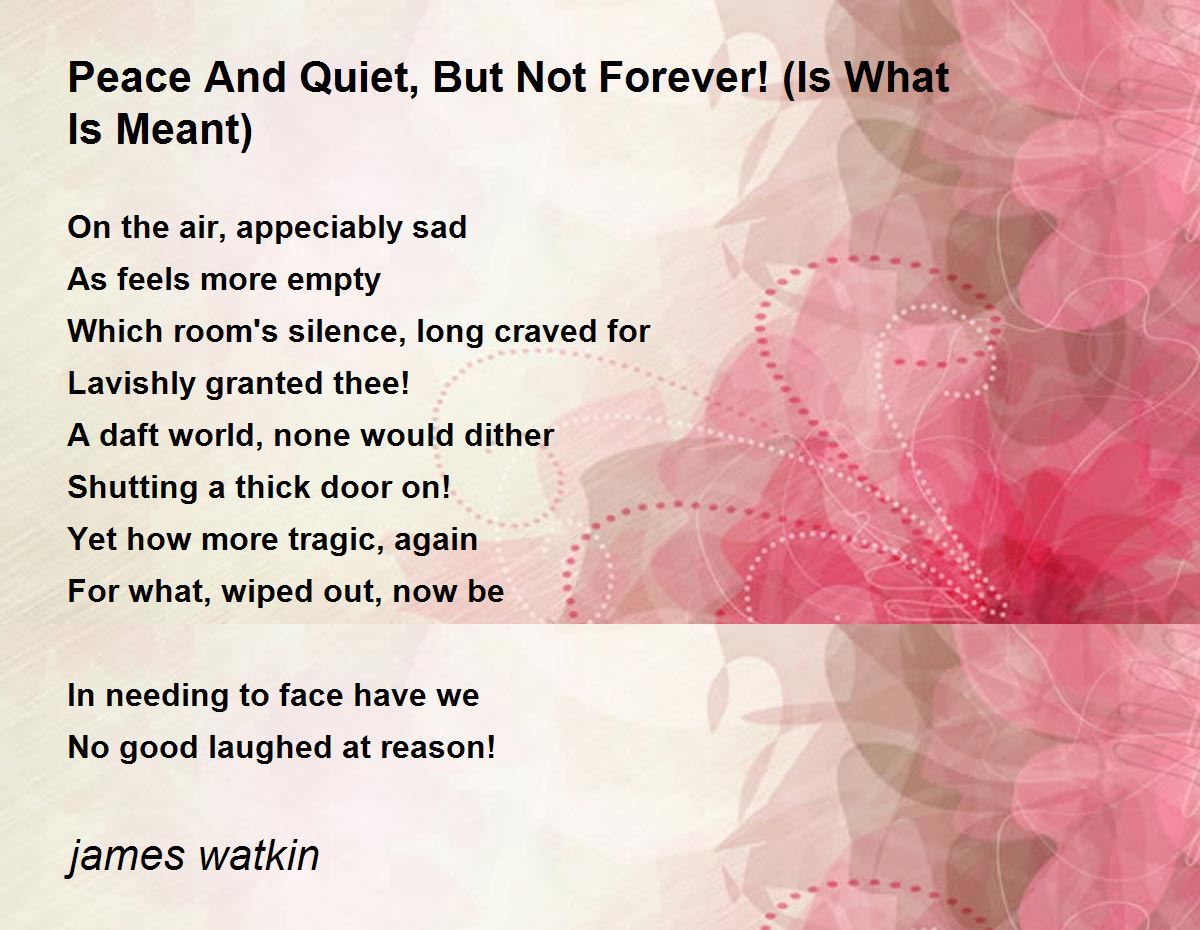 Peace And Quiet, But Not Forever! (Is What Is Meant)

On the air, appeciably sad
As feels more empty
Which room's silence, long craved for
Lavishly granted thee!
A daft world, none would dither
Shutting a thick door on!
Yet how more tragic, again
For what, wiped out, now be

In needing to face have we
No good laughed at reason!

james watkin